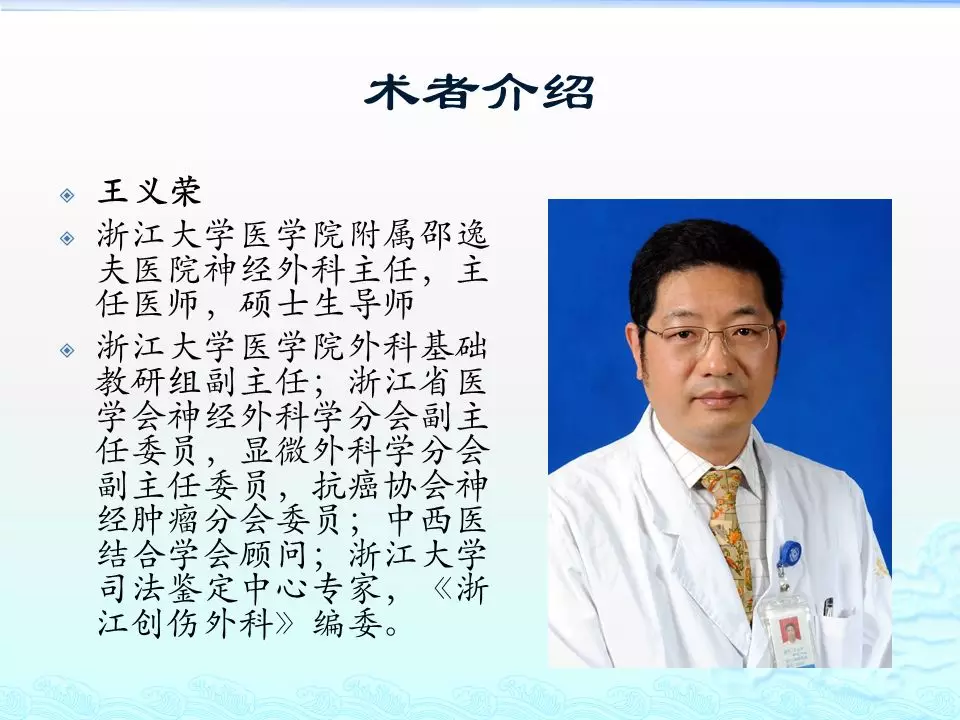 术者介绍

王义荣

浙江大学医学院附属邵逸夫医院神经外科主任，主任医师，硕士生导师

浙江大学医学院外科基础教研组副主任；浙江省医学会神经外科学分会副主任委员，显微外科学分会副主任委员，抗癌协会神经肿瘤分会委员；中西医结合学会顾问；浙江大学司法鉴定中心专家，《浙江创伤外科》编委。